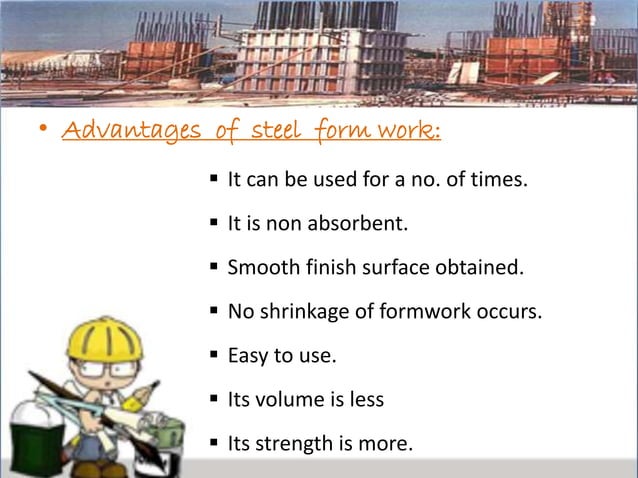 • Advantages of steel form work:

▪ It can be used for a no. of times.

▪ It is non absorbent.

▪ Smooth finish surface obtained.

▪ No shrinkage of formwork occurs.

▪ Easy to use.

▪ Its volume is less

▪ Its strength is more.